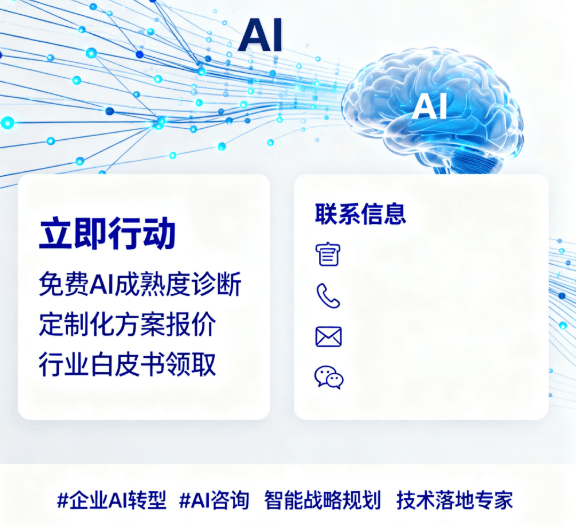 AI

AI

立即行动

免费AI成熟度诊断
定制化方案报价
行业白皮书领取

联系信息

#企业AI转型 #AI咨询 智能战略规划 技术落地专家